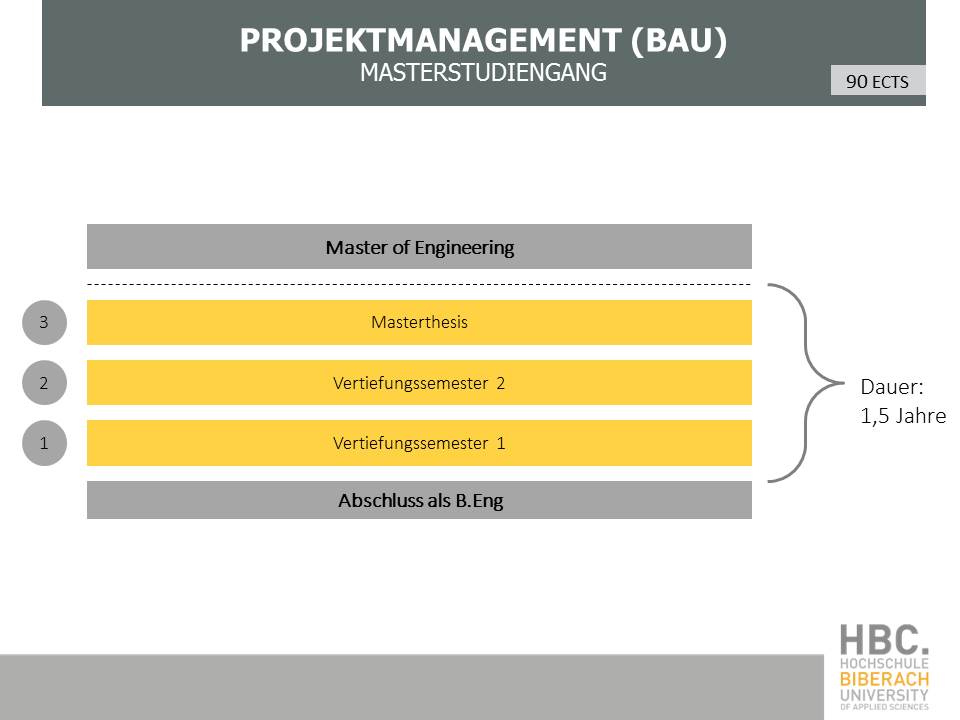 PROJEKTMANAGEMENT (BAU)
MASTERSTUDIENGANG

90 ECTS

Master of Engineering

3 Masterthesis

2 Vertiefungssemester 2

1 Vertiefungssemester 1

Abschluss als B.Eng

Dauer:
1,5 Jahre

HBC.
HOCHSCHULE
BIBERACH
UNIVERSITY
OF APPLIED SCIENCES